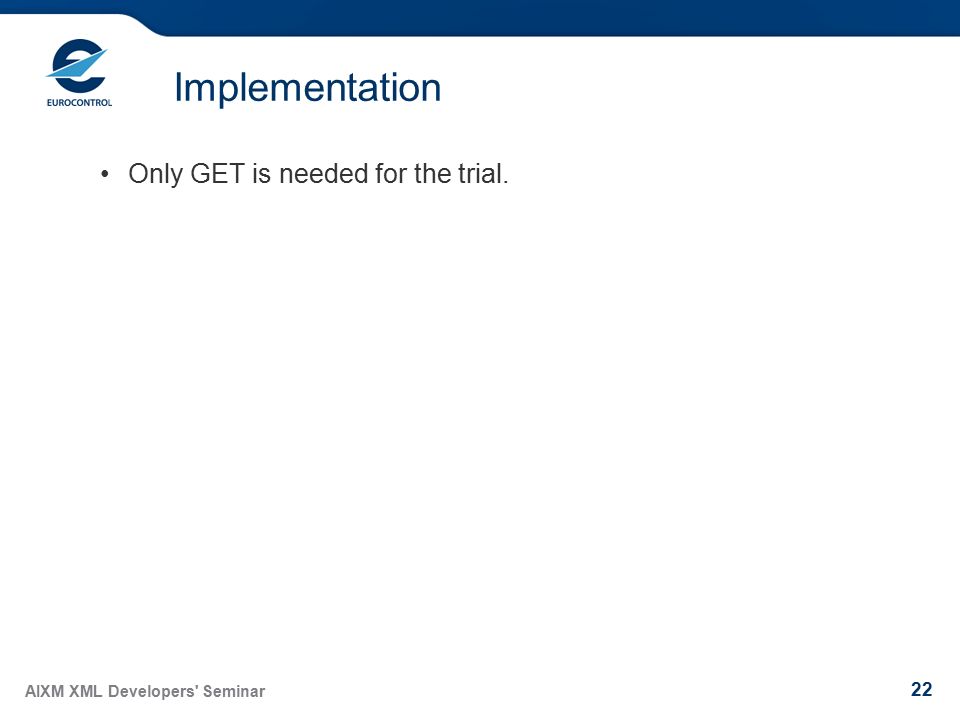 EUROCONTROL

Implementation

• Only GET is needed for the trial.

AIXM XML Developers' Seminar

22